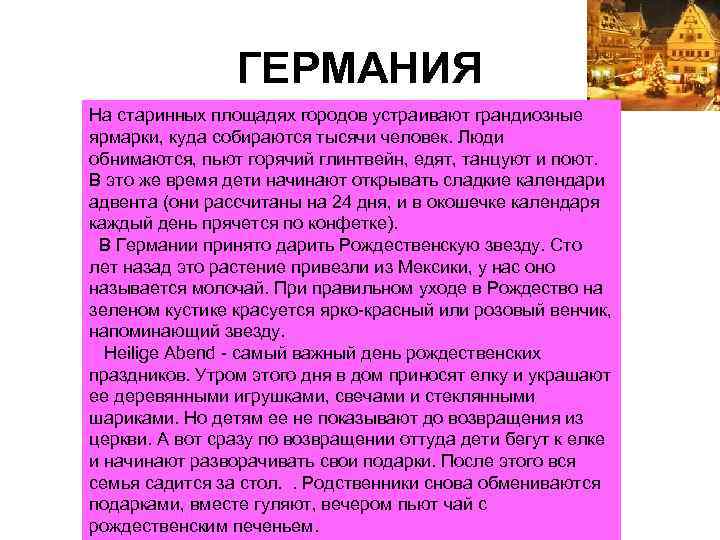 ГЕРМАНИЯ

На старинных площадях городов устраивают грандиозные ярмарки, куда собираются тысячи человек. Люди обнимаются, пьют горячий глинтвейн, едят, танцуют и поют. В это же время дети начинают открывать сладкие календари адвента (они рассчитаны на 24 дня, и в окошечке календаря каждый день прячется по конфетке).

В Германии принято дарить Рождественскую звезду. Сто лет назад это растение привезли из Мексики, у нас оно называется молочай. При правильном уходе в Рождество на зеленом кустике красуется ярко-красный или розовый венчик, напоминающий звезду.

Heilige Abend - самый важный день рождественских праздников. Утром этого дня в дом приносят елку и украшают ее деревянными игрушками, свечами и стеклянными шариками. Но детям ее не показывают до возвращения из церкви. А вот сразу по возвращении оттуда дети бегут к елке и начинают разворачивать свои подарки. После этого вся семья садится за стол. . Родственники снова обмениваются подарками, вместе гуляют, вечером пьют чай с рождественским печеньем.